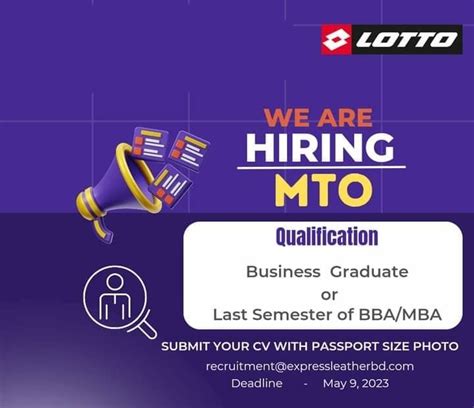 LOTTO

WE ARE
HIRING
MTO

Qualification

Business Graduate
or
Last Semester of BBA/MBA

SUBMIT YOUR CV WITH PASSPORT SIZE PHOTO

recruitment@expressleatherbd.com

Deadline - May 9, 2023